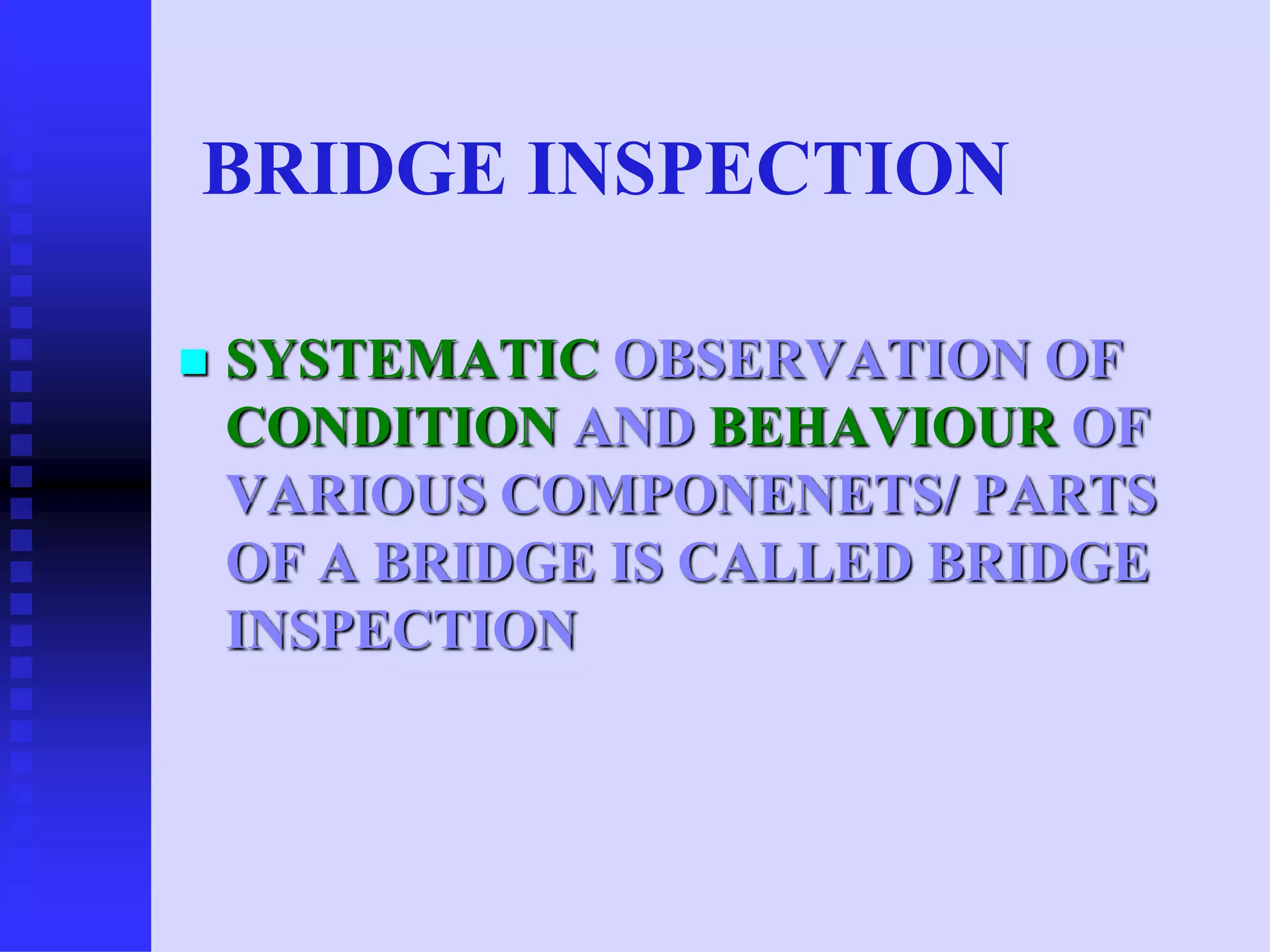 BRIDGE INSPECTION

SYSTEMATIC OBSERVATION OF CONDITION AND BEHAVIOUR OF VARIOUS COMPONENETS/ PARTS OF A BRIDGE IS CALLED BRIDGE INSPECTION